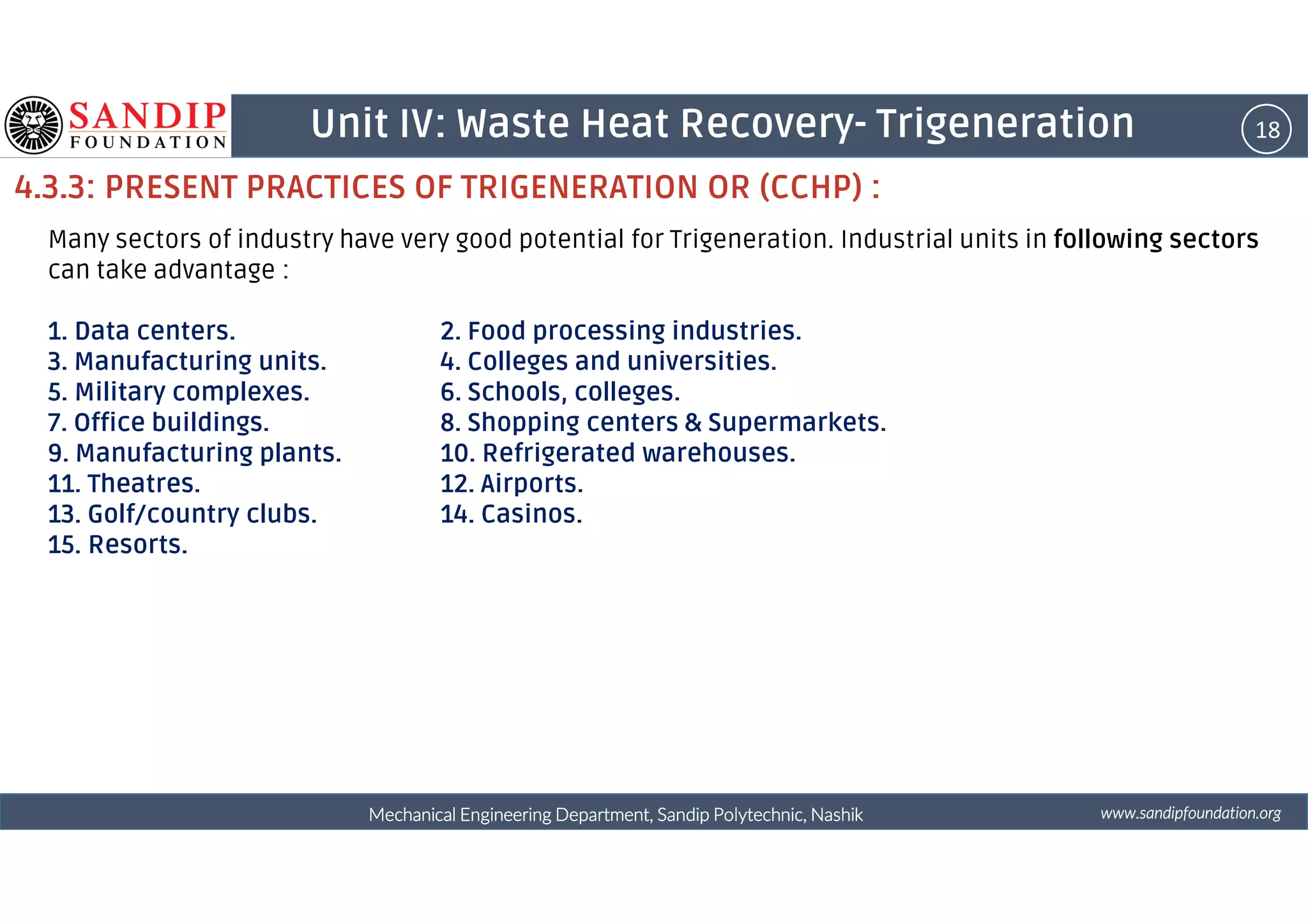 SANDIP FOUNDATION

Unit IV: Waste Heat Recovery- Trigeneration

18

4.3.3: PRESENT PRACTICES OF TRIGENERATION OR (CCHP) :

Many sectors of industry have very good potential for Trigeneration. Industrial units in following sectors can take advantage :

1. Data centers.
3. Manufacturing units.
5. Military complexes.
7. Office buildings.
9. Manufacturing plants.
11. Theatres.
13. Golf/country clubs.
15. Resorts.

2. Food processing industries.
4. Colleges and universities.
6. Schools, colleges.
8. Shopping centers & Supermarkets.
10. Refrigerated warehouses.
12. Airports.
14. Casinos.

Mechanical Engineering Department, Sandip Polytechnic, Nashik

www.sandipfoundation.org